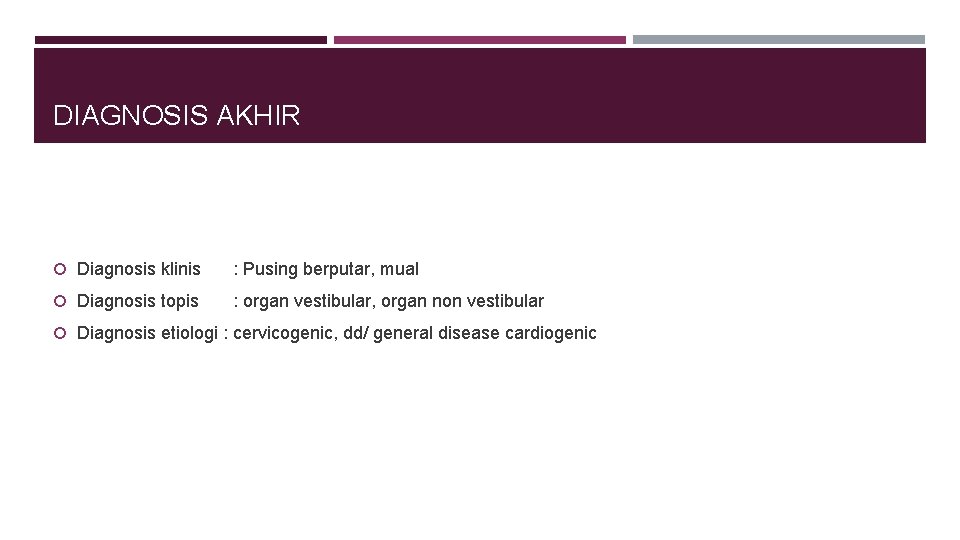 DIAGNOSIS AKHIR

Diagnosis klinis : Pusing berputar, mual

Diagnosis topis : organ vestibular, organ non vestibular

Diagnosis etiologi : cervicogenic, dd/ general disease cardiogenic